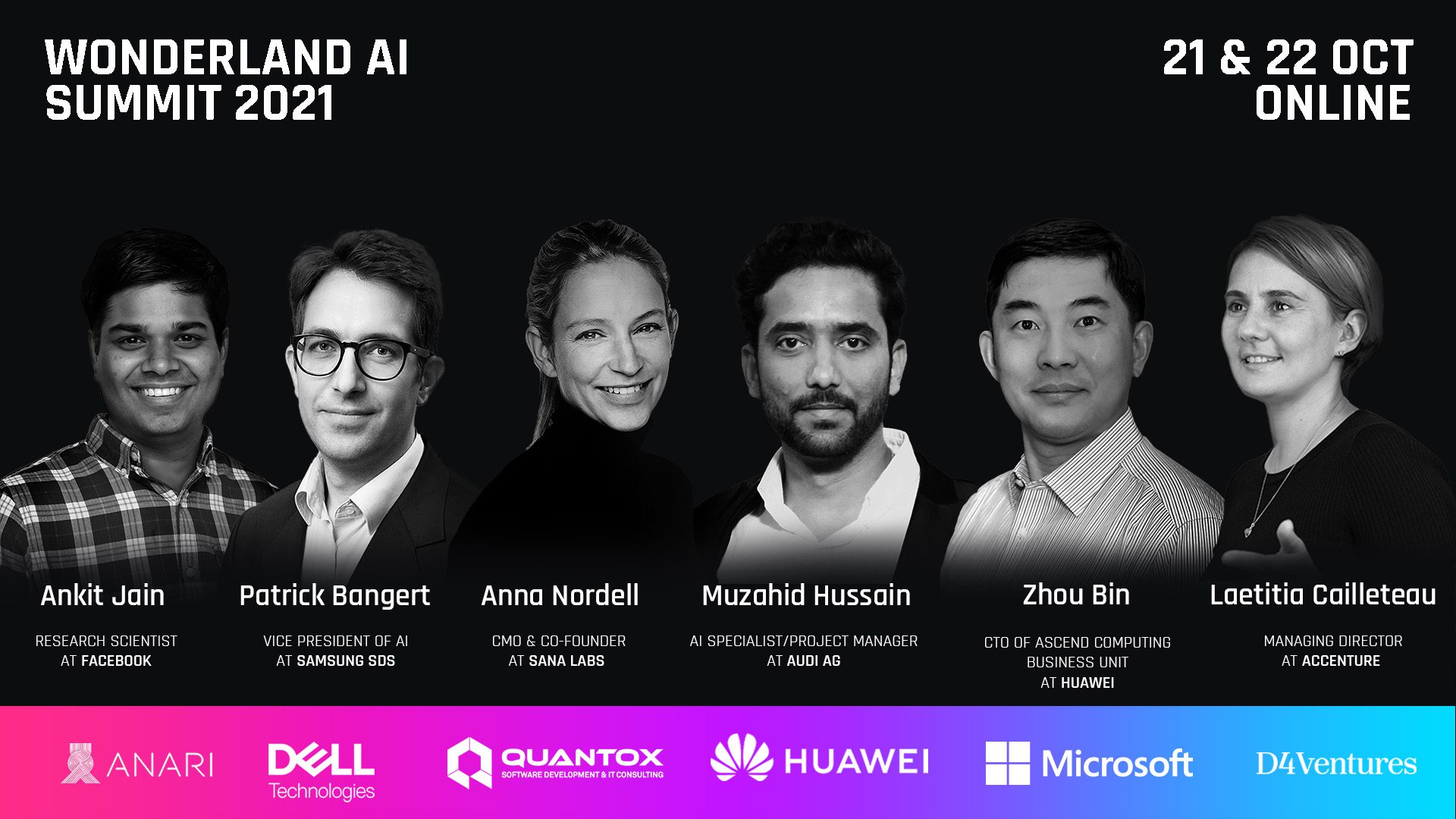 WONDERLAND AI SUMMIT 2021

21 & 22 OCT ONLINE

Ankit Jain

RESEARCH SCIENTIST AT FACEBOOK

Patrick Bangert

VICE PRESIDENT OF AI AT SAMSUNG SDS

Anna Nordell

CMO & CO-FOUNDER AT SANA LABS

Muzahid Hussain

AI SPECIALIST/PROJECT MANAGER AT AUDI AG

Zhou Bin

CTO OF ASCEND COMPUTING BUSINESS UNIT AT HUAWEI

Laetitia Cailleteau

MANAGING DIRECTOR AT ACCENTURE

ANARI

DELL Technologies

QUANTOX SOFTWARE DEVELOPMENT & IT CONSULTING

HUAWEI

Microsoft

D4Ventures